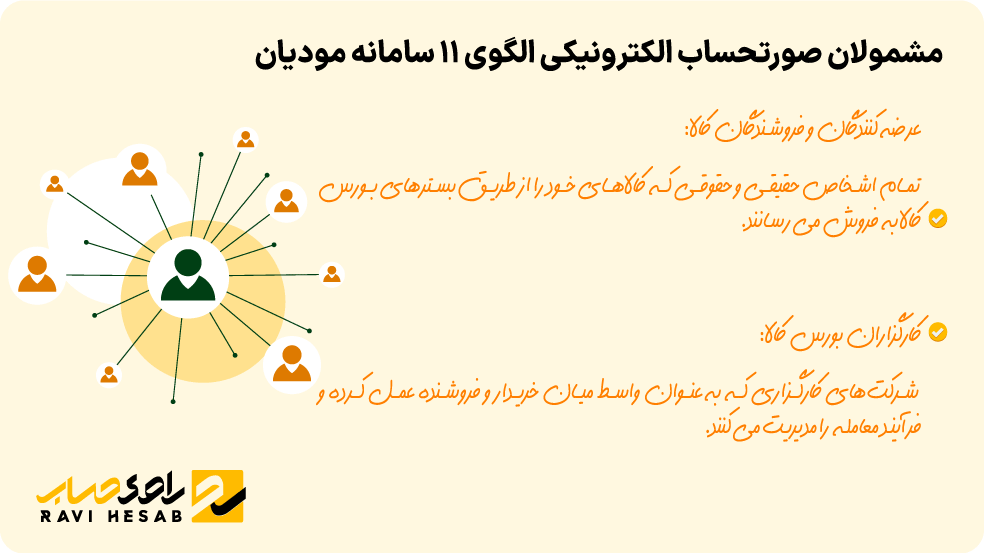 مشمولان صورتحساب الکترونیکی الگوی ۱۱ سامانه مودیان

عرضه کنندگان و فروشندگان کالا:

تمام اشخاص حقیقی و حقوقی که کالاهای خود را از طریق بسترهای بورس کالا به فروش می رسانند.

کارگزاران بورس کالا:

شرکت های کارگزاری که به عنوان واسط میان خریدار و فروشنده عمل کرده و فرآیند معامله را مدیریت می کنند.

راوی حساب
RAVI HESAB